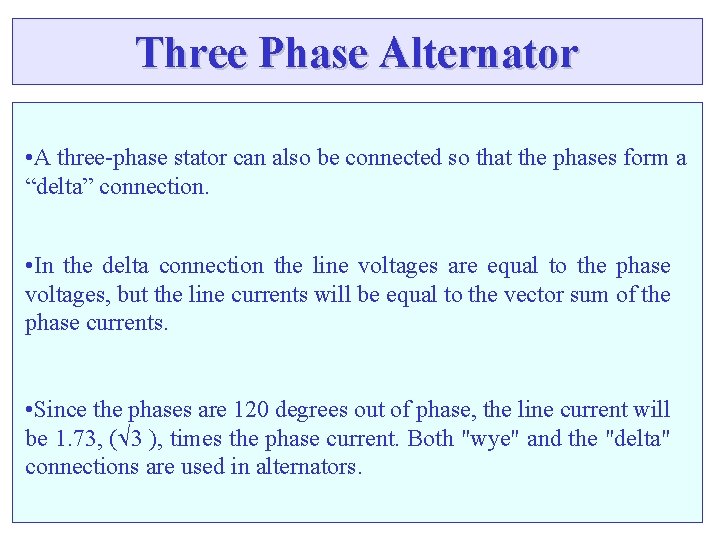 Three Phase Alternator

•A three-phase stator can also be connected so that the phases form a “delta” connection.

•In the delta connection the line voltages are equal to the phase voltages, but the line currents will be equal to the vector sum of the phase currents.

•Since the phases are 120 degrees out of phase, the line current will be 1.73, ($\sqrt{3}$ ), times the phase current. Both "wye" and the "delta" connections are used in alternators.